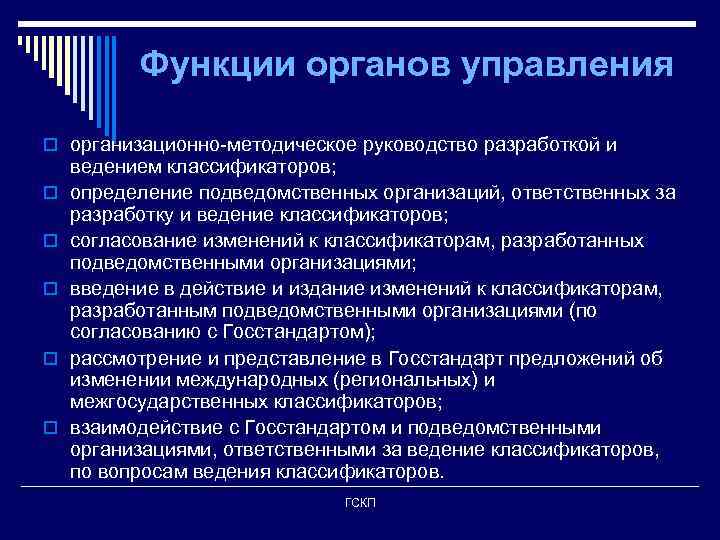 Функции органов управления

организационно-методическое руководство разработкой и ведением классификаторов;

определение подведомственных организаций, ответственных за разработку и ведение классификаторов;

согласование изменений к классификаторам, разработанных подведомственными организациями;

введение в действие и издание изменений к классификаторам, разработанным подведомственными организациями (по согласованию с Госстандартом);

рассмотрение и представление в Госстандарт предложений об изменении международных (региональных) и межгосударственных классификаторов;

взаимодействие с Госстандартом и подведомственными организациями, ответственными за ведение классификаторов, по вопросам ведения классификаторов.

ГСКП